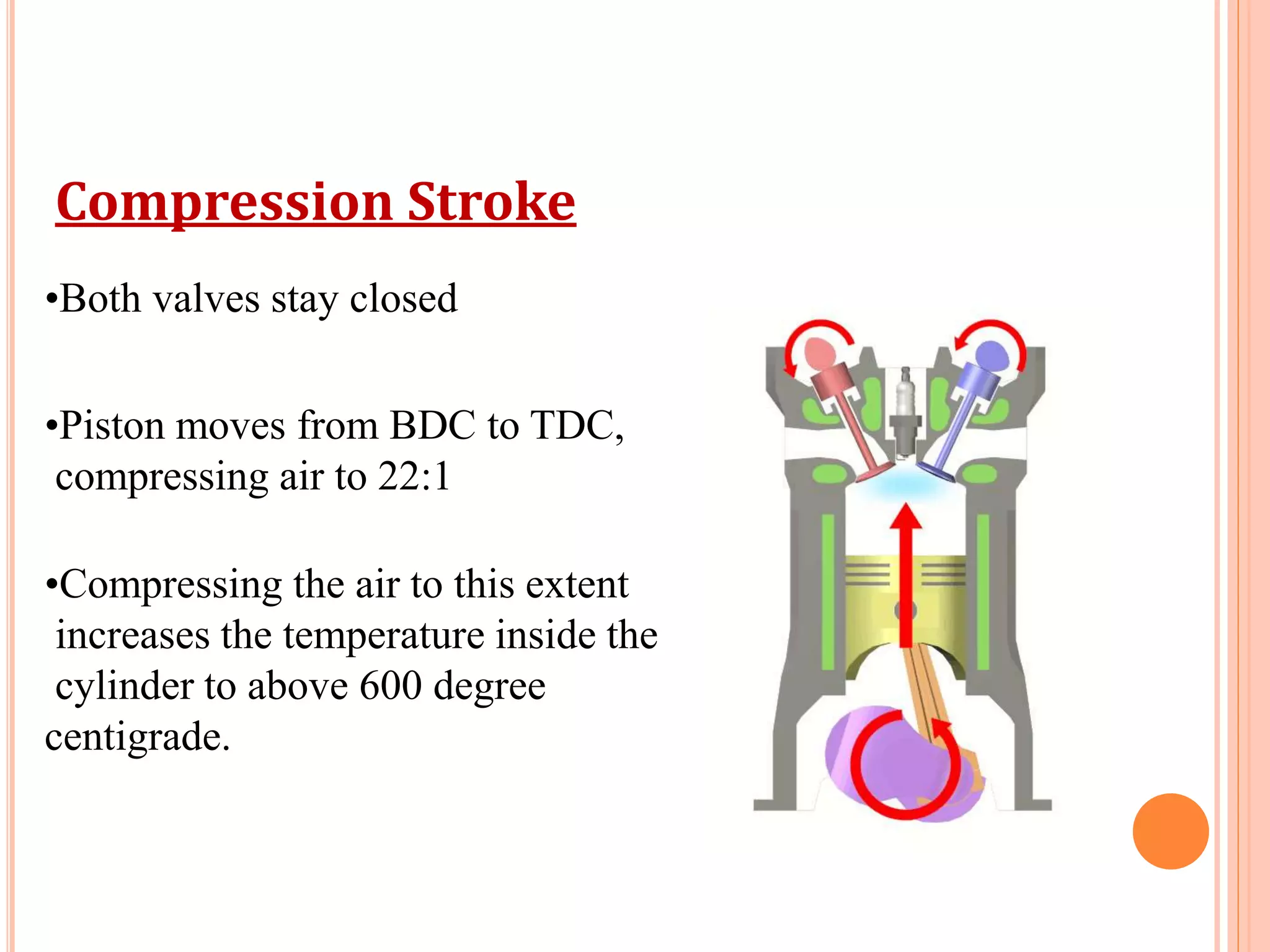 Compression Stroke

•Both valves stay closed

•Piston moves from BDC to TDC, compressing air to 22:1

•Compressing the air to this extent increases the temperature inside the cylinder to above 600 degree centigrade.